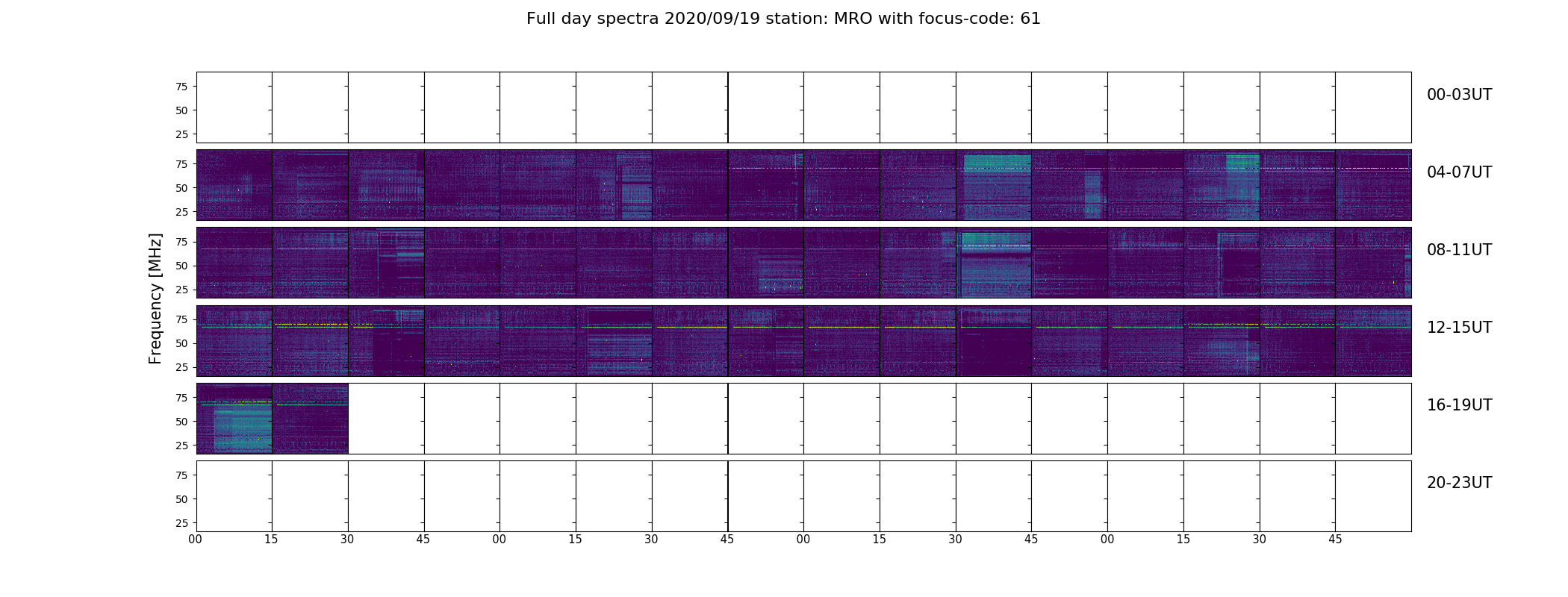 Full day spectra 2020/09/19 station: MRO with focus-code: 61

Frequency [MHz]

75
50
25
00-03UT

75
50
25
04-07UT

75
50
25
08-11UT

75
50
25
12-15UT

75
50
25
16-19UT

75
50
25
20-23UT

00 15 30 45 00 15 30 45 00 15 30 45 00 15 30 45